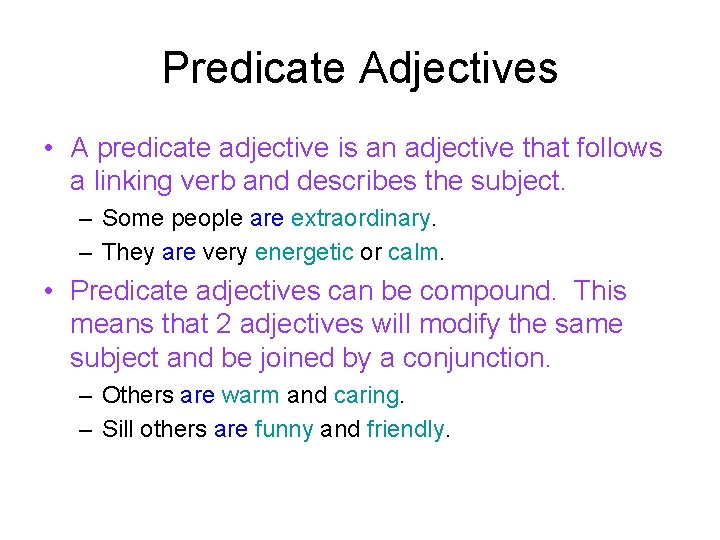 Predicate Adjectives

• A predicate adjective is an adjective that follows a linking verb and describes the subject.

– Some people are extraordinary.

– They are very energetic or calm.

• Predicate adjectives can be compound. This means that 2 adjectives will modify the same subject and be joined by a conjunction.

– Others are warm and caring.

– Sill others are funny and friendly.